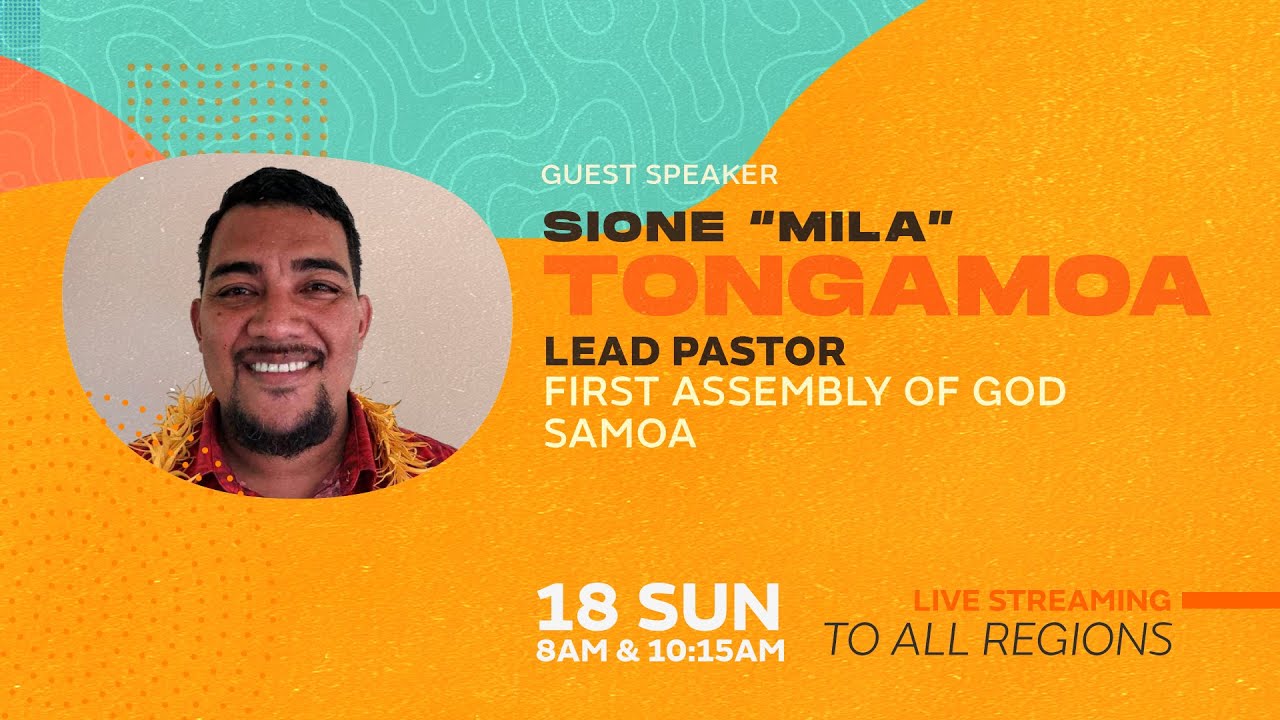 GUEST SPEAKER
SIONE "MILA"
TONGAMOA
LEAD PASTOR
FIRST ASSEMBLY OF GOD
SAMOA

18 SUN
8AM & 10:15AM

LIVE STREAMING
TO ALL REGIONS